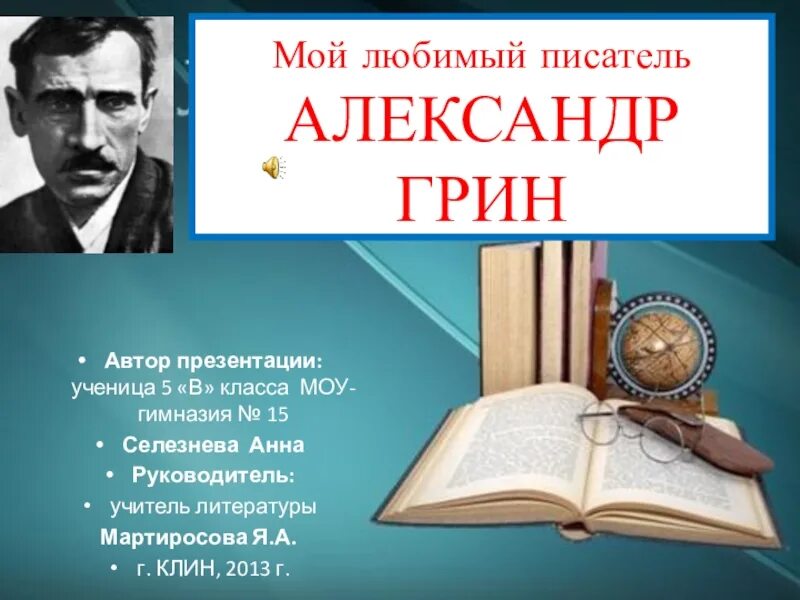 Мой любимый писатель
АЛЕКСАНДР ГРИН

• Автор презентации: ученица 5 «В» класса МОУ-гимназия № 15
• Селезнева Анна
• Руководитель:
• учитель литературы
Мартиросова Я.А.
• г. КЛИН, 2013 г.